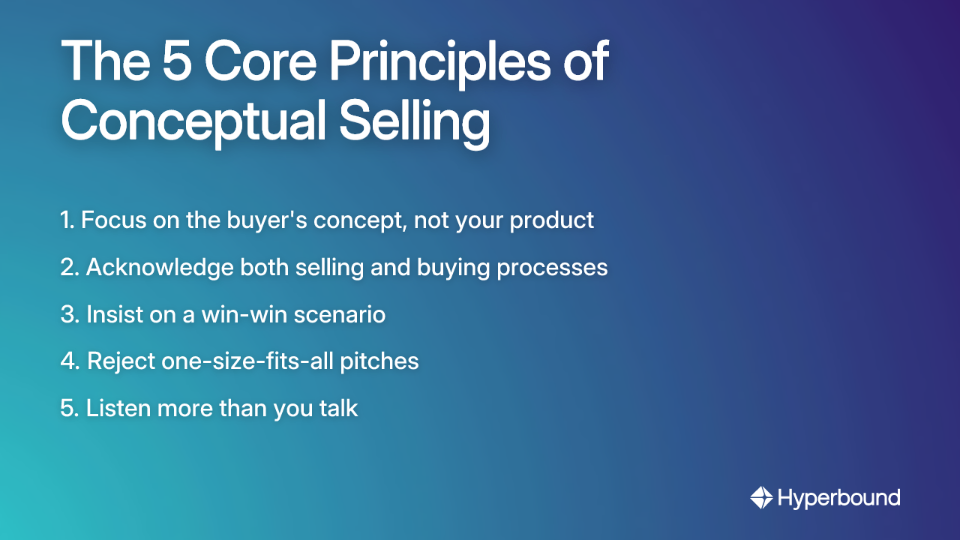 The 5 Core Principles of Conceptual Selling

1. Focus on the buyer's concept, not your product
2. Acknowledge both selling and buying processes
3. Insist on a win-win scenario
4. Reject one-size-fits-all pitches
5. Listen more than you talk

Hyperbound